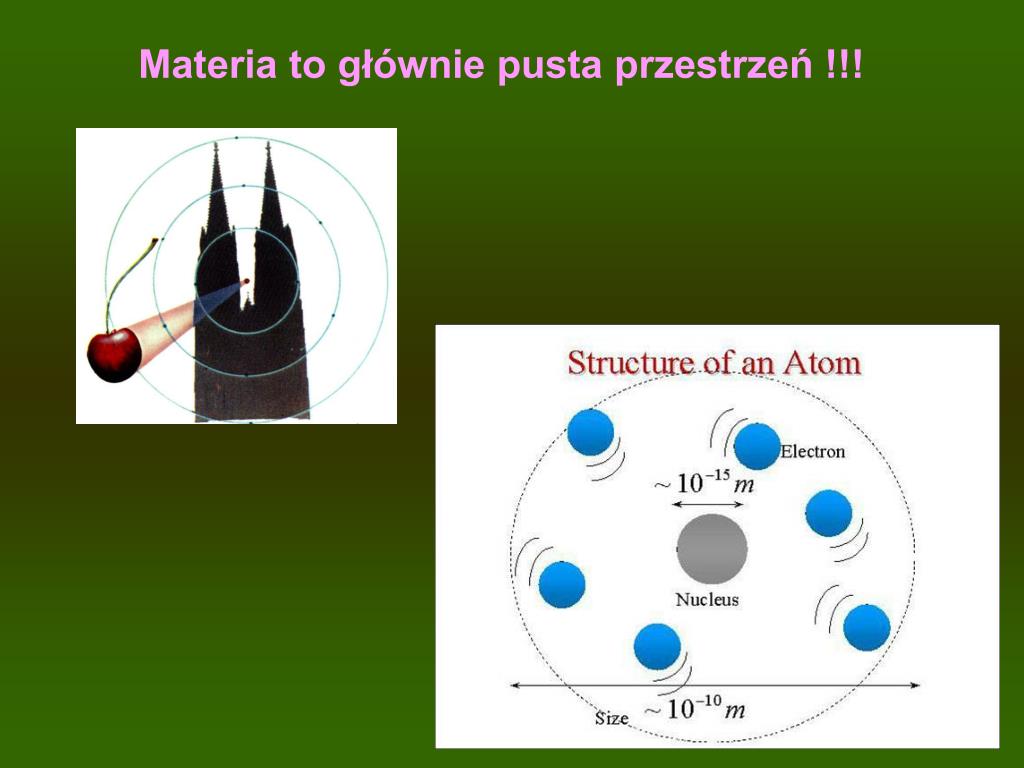 Materia to głównie pusta przestrzeń !!!

Structure of an Atom

Electron

$\sim 10^{-15} m$

Nucleus

Size $\sim 10^{-10} m$